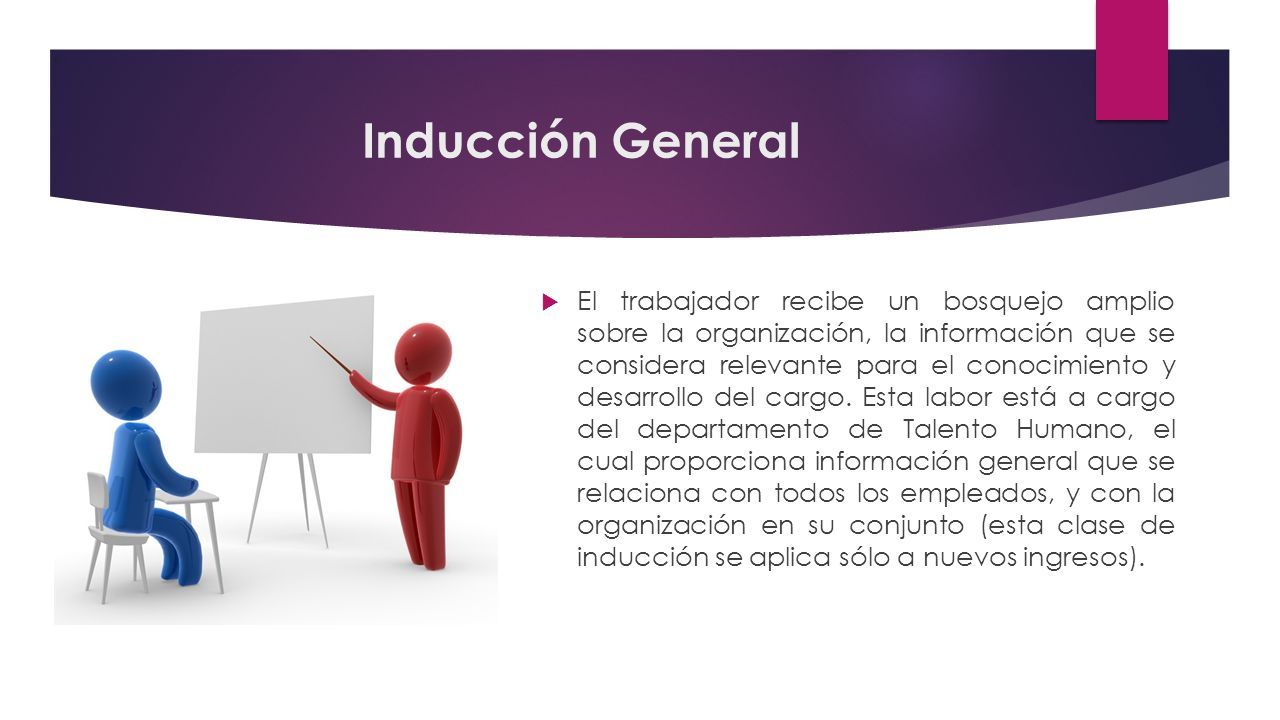 Inducción General

El trabajador recibe un bosquejo amplio sobre la organización, la información que se considera relevante para el conocimiento y desarrollo del cargo. Esta labor está a cargo del departamento de Talento Humano, el cual proporciona información general que se relaciona con todos los empleados, y con la organización en su conjunto (esta clase de inducción se aplica sólo a nuevos ingresos).